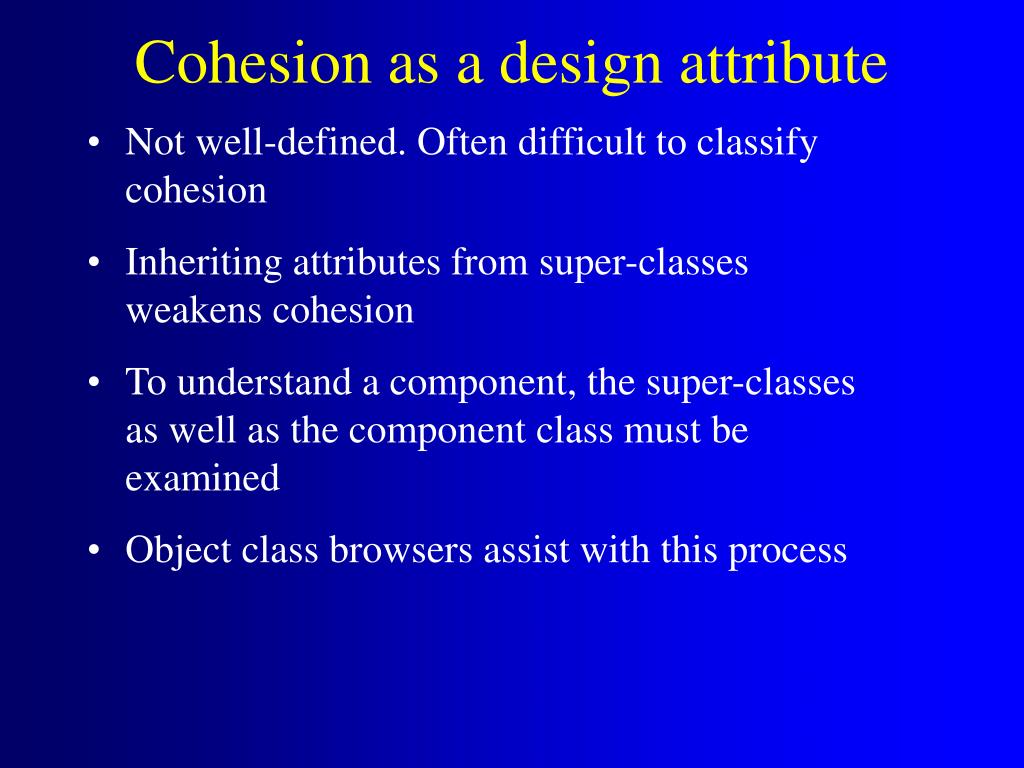 Cohesion as a design attribute

• Not well-defined. Often difficult to classify cohesion

• Inheriting attributes from super-classes weakens cohesion

• To understand a component, the super-classes as well as the component class must be examined

• Object class browsers assist with this process